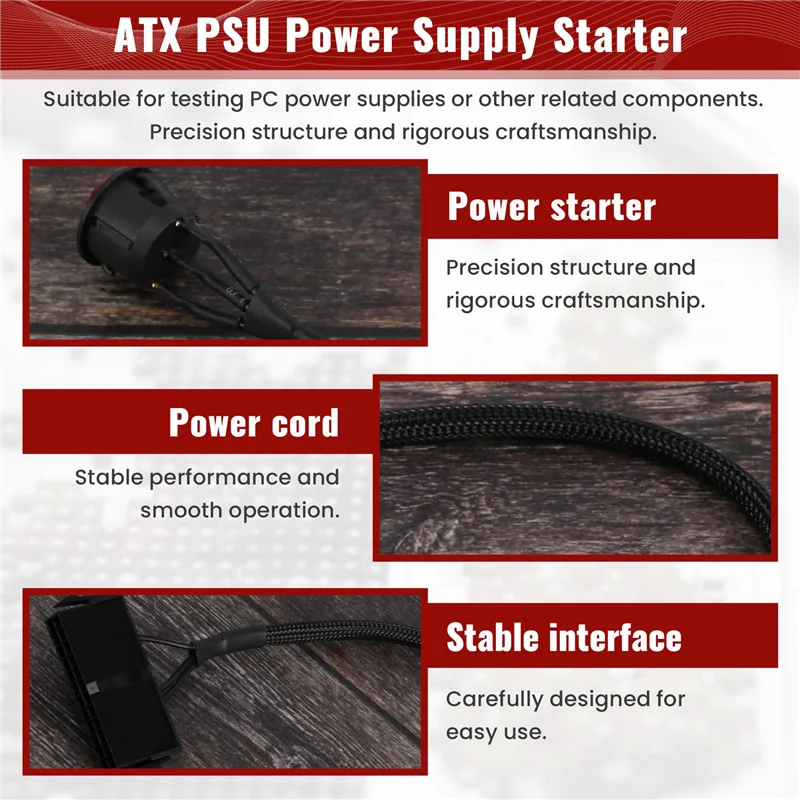 ATX PSU Power Supply Starter

Suitable for testing PC power supplies or other related components. Precision structure and rigorous craftsmanship.

Power starter

Precision structure and rigorous craftsmanship.

Power cord

Stable performance and smooth operation.

Stable interface

Carefully designed for easy use.